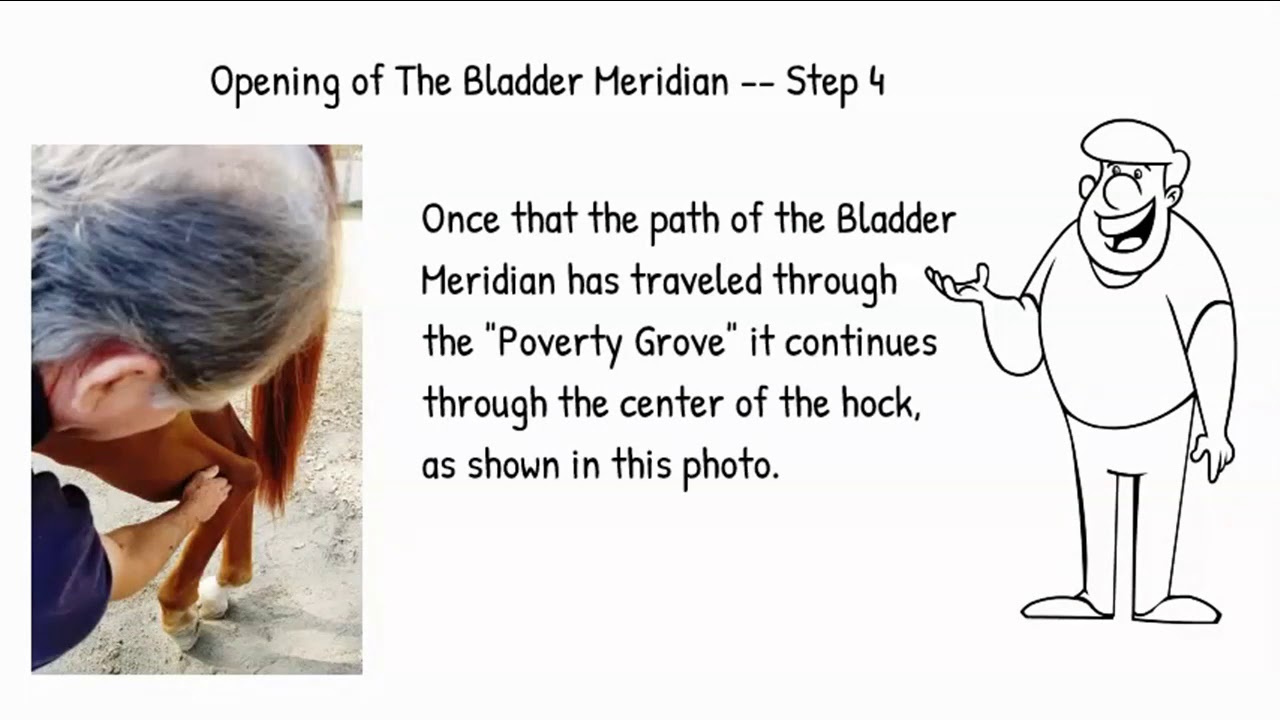 Opening of The Bladder Meridian -- Step 4

Once that the path of the Bladder Meridian has traveled through the "Poverty Grove" it continues through the center of the hock, as shown in this photo.